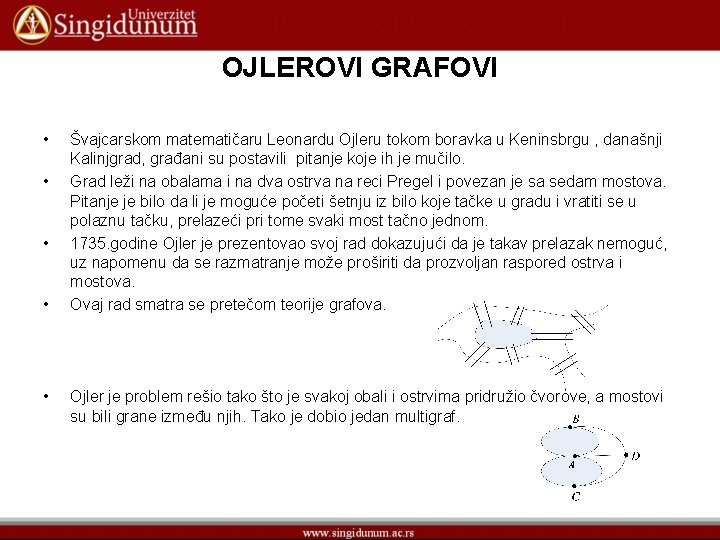 Univerzitet Singidunum

OJLEROVI GRAFOVI

• Švajcarskom matematičaru Leonardu Ojleru tokom boravka u Keninsbrgu , današnji Kalinjgrad, građani su postavili pitanje koje ih je mučilo.
• Grad leži na obalama i na dva ostrva na reci Pregel i povezan je sa sedam mostova. Pitanje je bilo da li je moguće početi šetnju iz bilo koje tačke u gradu i vratiti se u polaznu tačku, prelazeći pri tome svaki most tačno jednom.
• 1735.godine Ojler je prezentovao svoj rad dokazujući da je takav prelazak nemoguć, uz napomenu da se razmatranje može proširiti da prozvoljan raspored ostrva i mostova.
• Ovaj rad smatra se pretečom teorije grafova.

• Ojler je problem rešio tako što je svakoj obali i ostrvima pridružio čvorove, a mostovi su bili grane između njih. Tako je dobio jedan multigraf.

B
A
D
C

www.singidunum.ac.rs